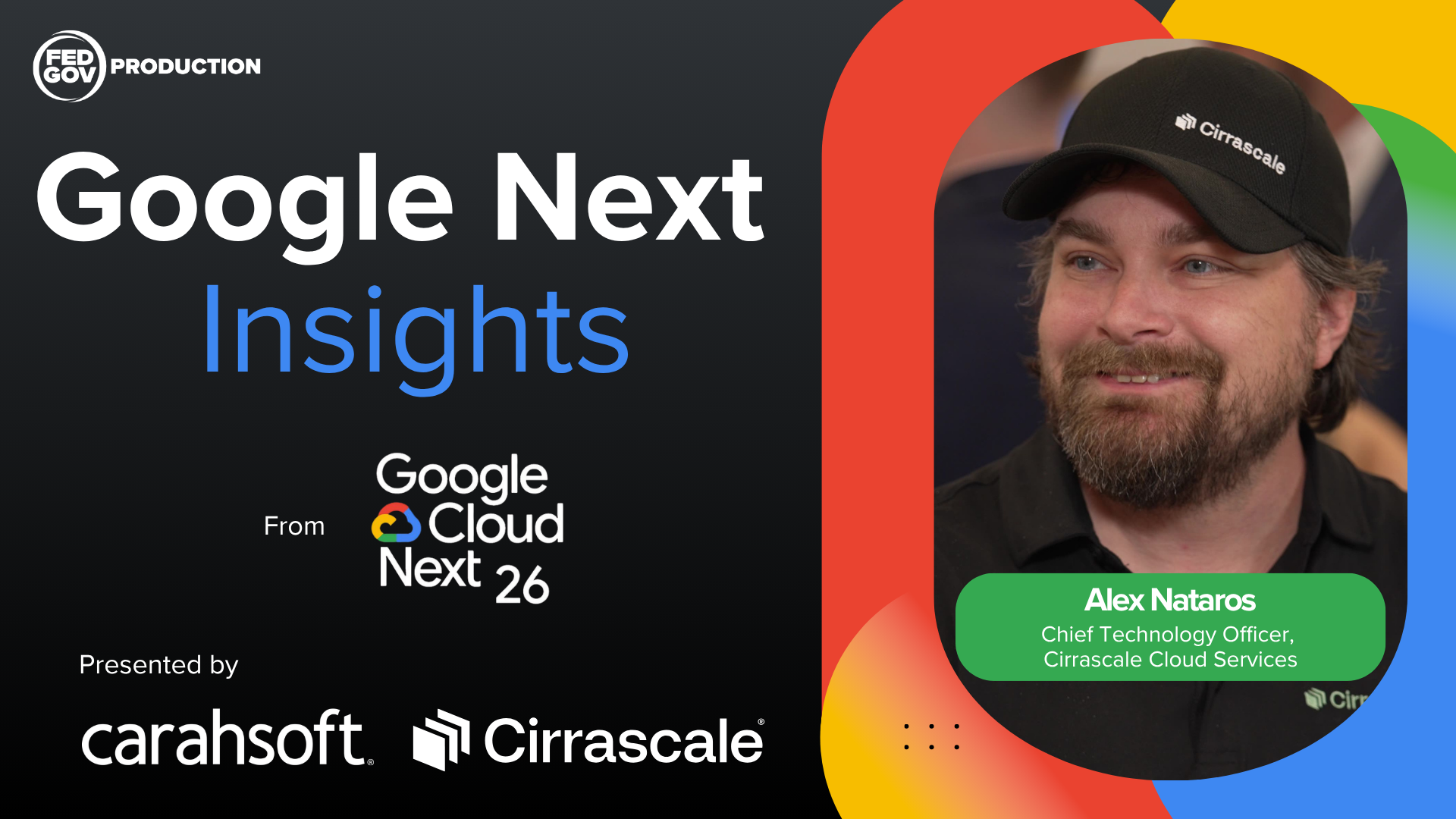 FED GOV PRODUCTION

Google Next Insights

From Google Cloud Next 26

Presented by

carahsoft. Cirrascale®

Cirrascale

Alex Nataros
Chief Technology Officer, Cirrascale Cloud Services

Cirr